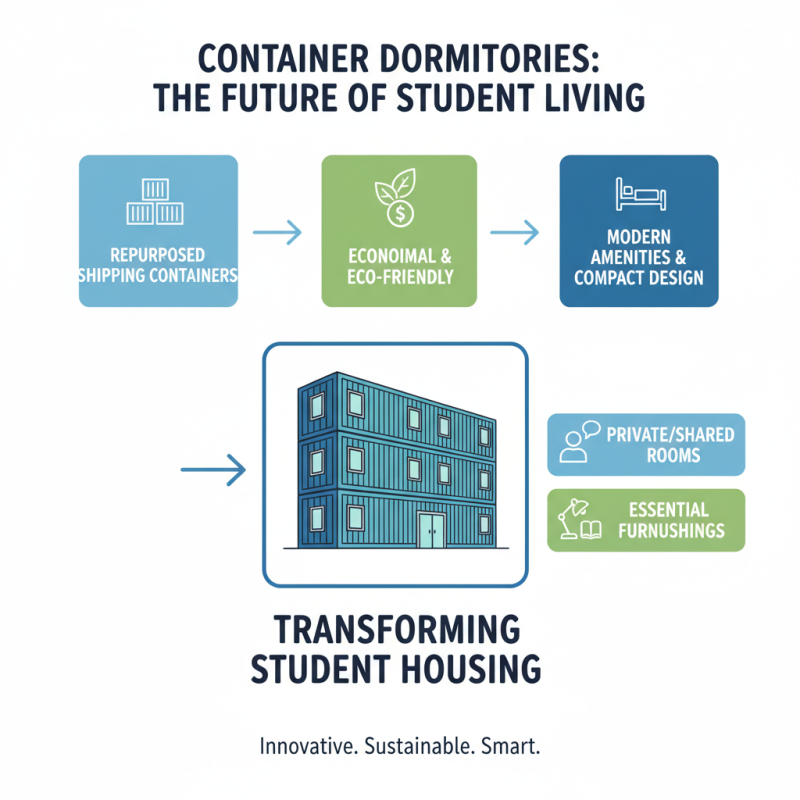 CONTAINER DORMITORIES:
THE FUTURE OF STUDENT LIVING

REPURPOSED SHIPPING CONTAINERS

ECONOIMAL & ECO-FRIENDLY

MODERN AMENITIES & COMPACT DESIGN

PRIVATE/SHARED ROOMS

ESSENTIAL FURNUSHINGS

TRANSFORMING STUDENT HOUSING

Innovative. Sustainable. Smart.